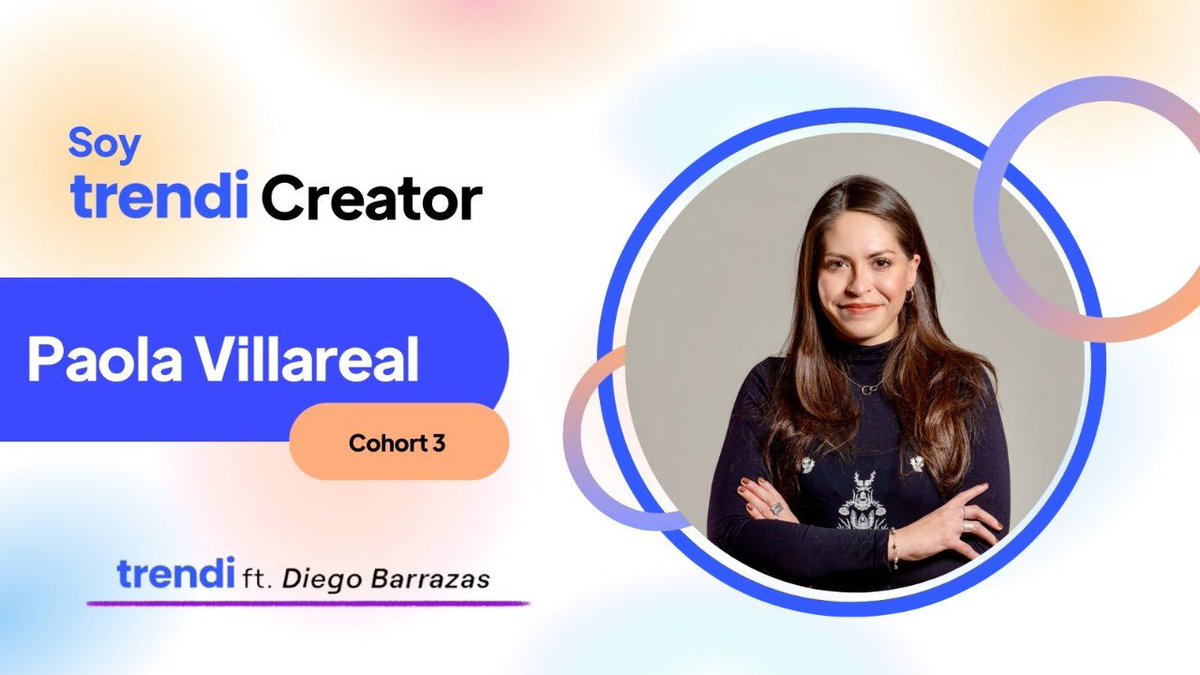 Soy
trendi Creator

Paola Villareal

Cohort 3

trendi ft. Diego Barrazas